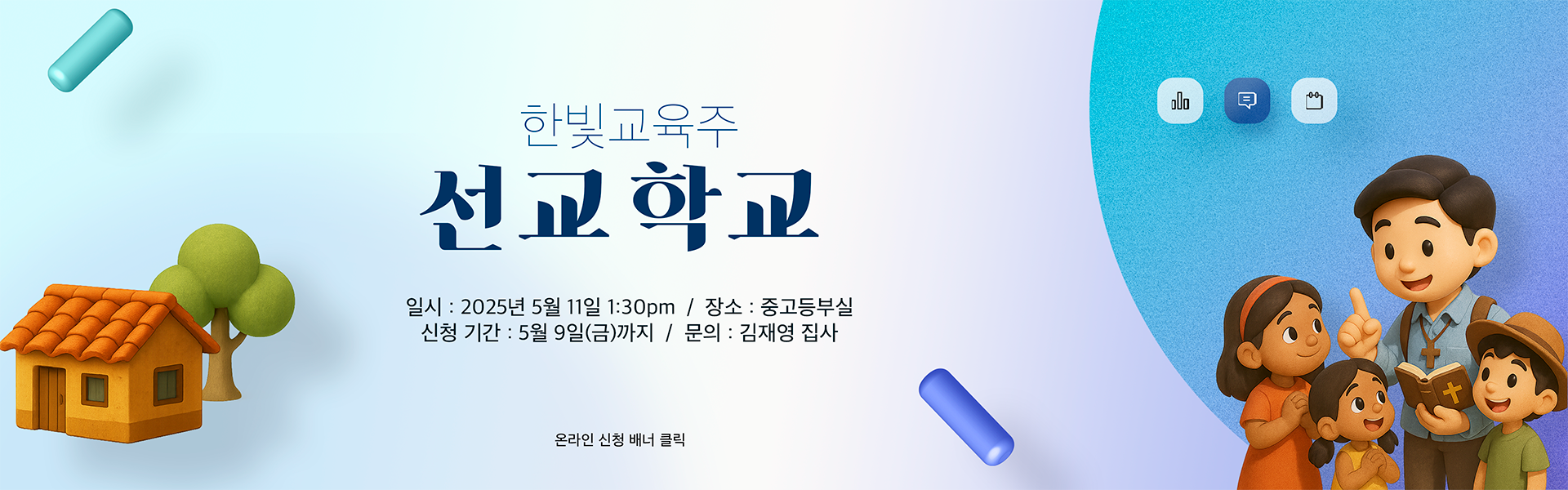 한빛교육주
선교학교

일시 : 2025년 5월 11일 1:30pm / 장소 : 중고등부실
신청 기간 : 5월 9일(금)까지 / 문의 : 김재영 집사

온라인 신청 배너 클릭